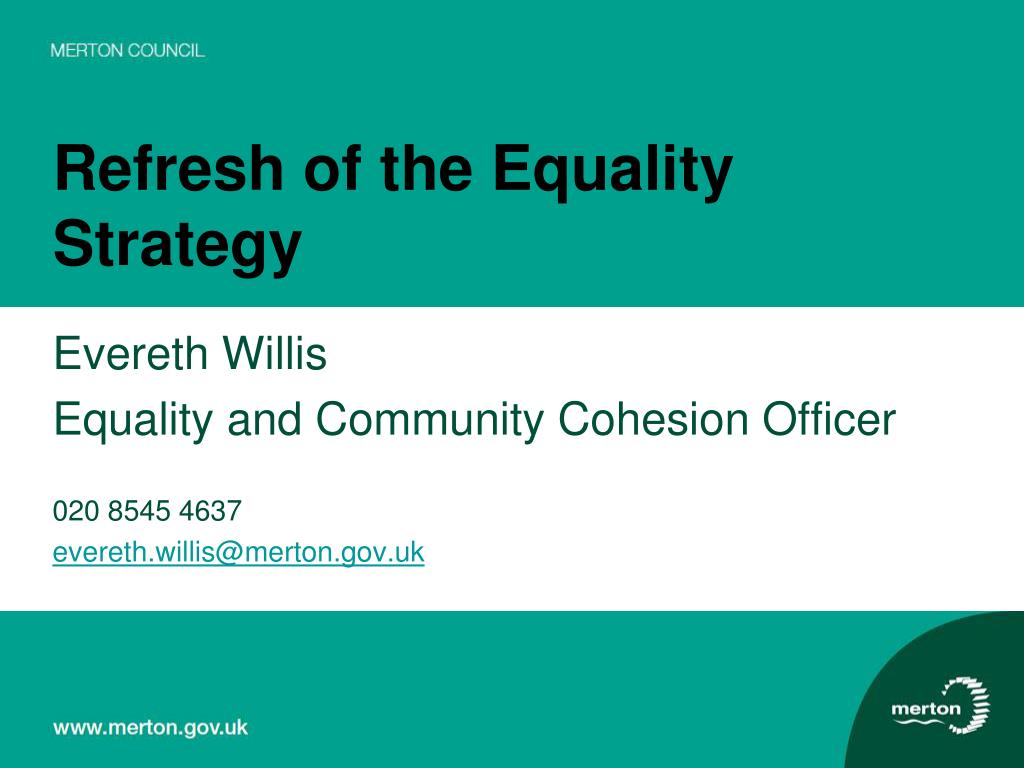 MERTON COUNCIL

Refresh of the Equality Strategy

Evereth Willis

Equality and Community Cohesion Officer

020 8545 4637

evereth.willis@merton.gov.uk

www.merton.gov.uk

merton